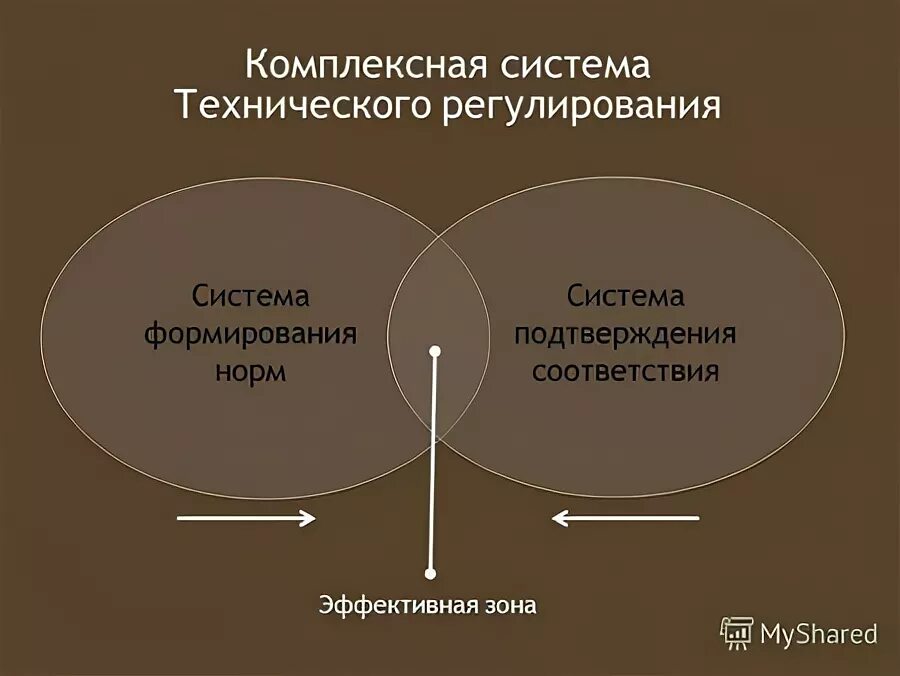 Комплексная система Технического регулирования

Система формирования норм

Система подтверждения соответствия

Эффективная зона

MyShared